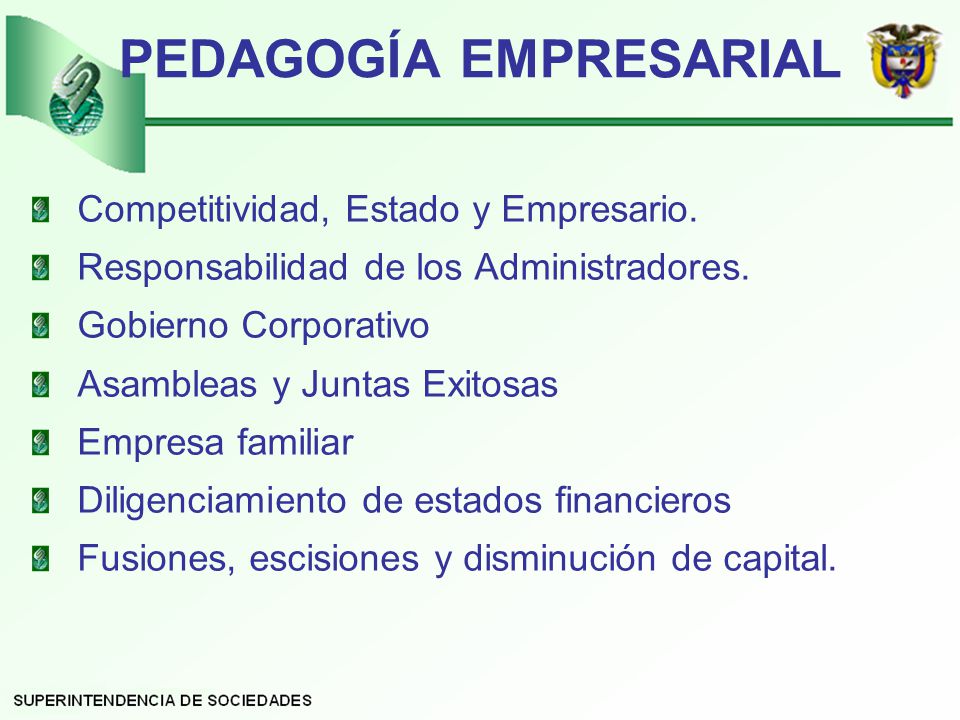 PEDAGOGÍA EMPRESARIAL

Competitividad, Estado y Empresario.

Responsabilidad de los Administradores.

Gobierno Corporativo

Asambleas y Juntas Exitosas

Empresa familiar

Diligenciamiento de estados financieros

Fusiones, escisiones y disminución de capital.

SUPERINTENDENCIA DE SOCIEDADES